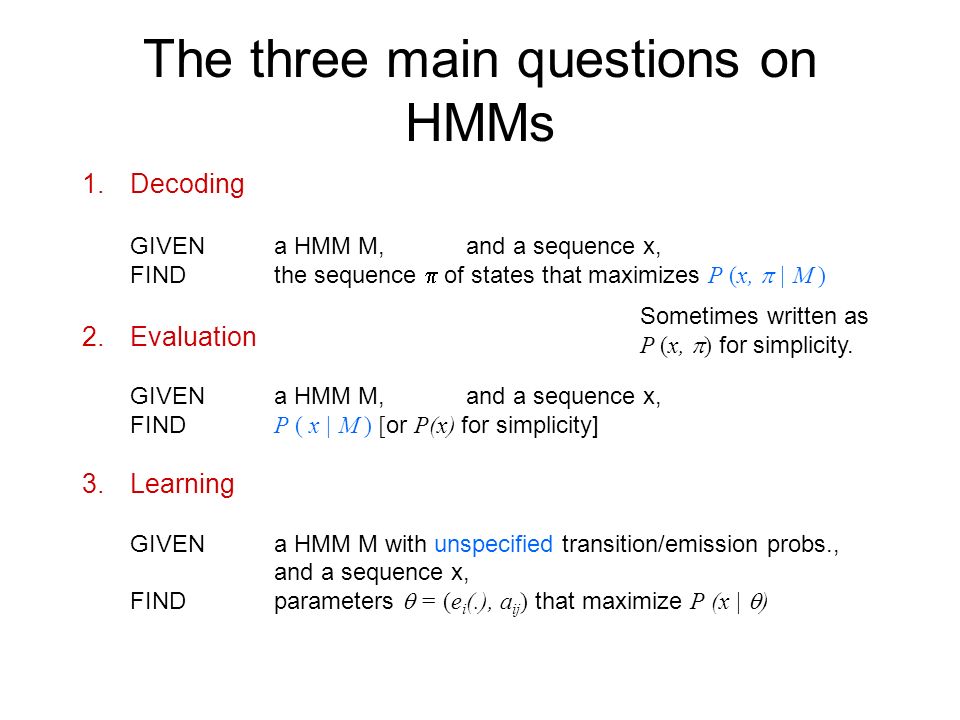 The three main questions on HMMs

1. Decoding

GIVEN a HMM M, and a sequence x,
FIND the sequence $\pi$ of states that maximizes $P(x, \pi \mid M)$

Sometimes written as $P(x, \pi)$ for simplicity.

2. Evaluation

GIVEN a HMM M, and a sequence x,
FIND $P(x \mid M)$ [or $P(x)$ for simplicity]

3. Learning

GIVEN a HMM M with unspecified transition/emission probs., and a sequence x,
FIND parameters $\theta = (e_i(.), a_{ij})$ that maximize $P(x \mid \theta)$